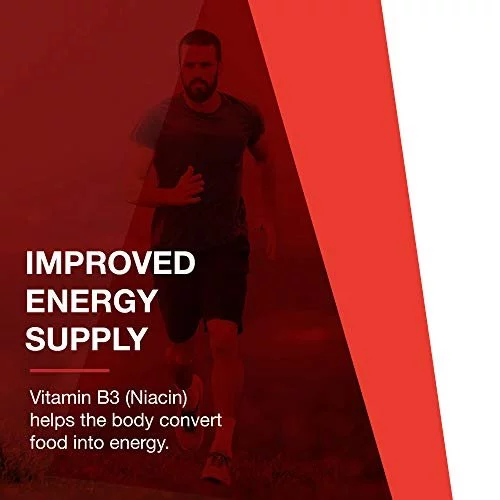 IMPROVED ENERGY SUPPLY

Vitamin B3 (Niacin) helps the body convert food into energy.